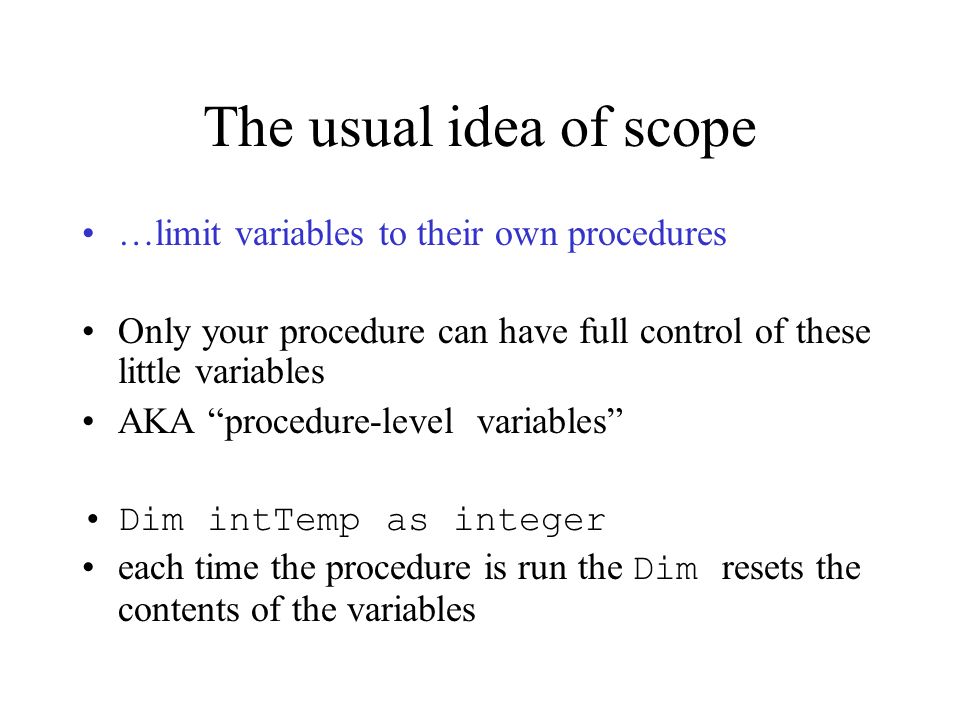 The usual idea of scope

• …limit variables to their own procedures

• Only your procedure can have full control of these little variables
• AKA “procedure-level variables”

• Dim intTemp as integer
• each time the procedure is run the Dim resets the contents of the variables